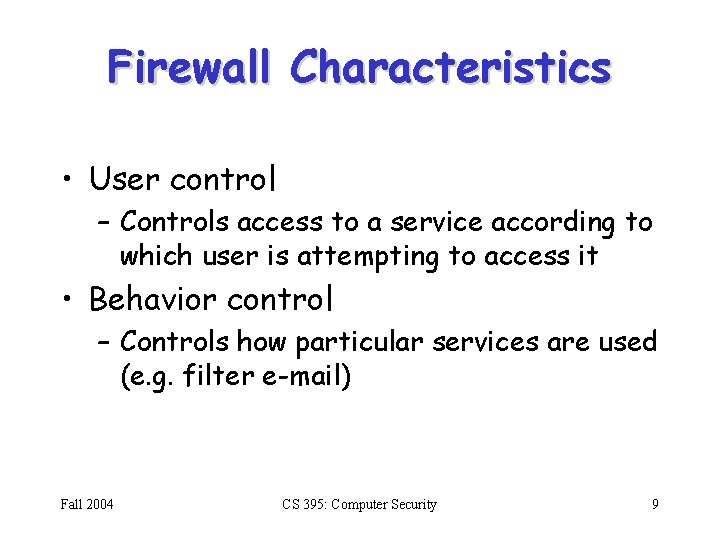 Firewall Characteristics

• User control
– Controls access to a service according to which user is attempting to access it

• Behavior control
– Controls how particular services are used (e.g. filter e-mail)

Fall 2004

CS 395: Computer Security

9